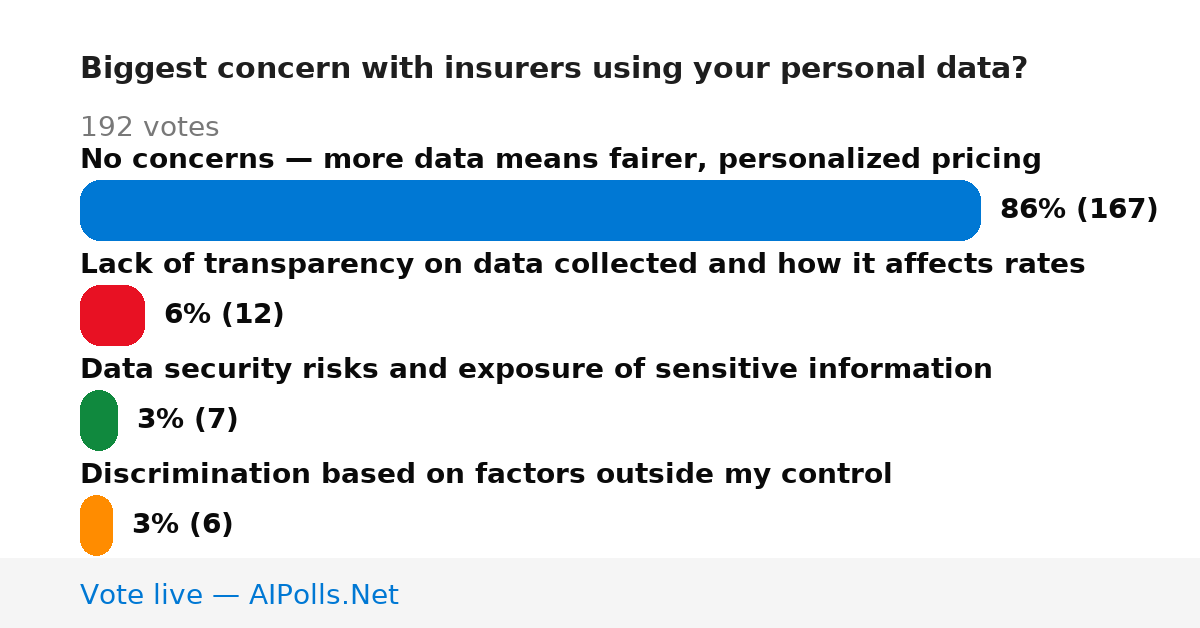 Biggest concern with insurers using your personal data?

192 votes

No concerns — more data means fairer, personalized pricing

86% (167)

Lack of transparency on data collected and how it affects rates

6% (12)

Data security risks and exposure of sensitive information

3% (7)

Discrimination based on factors outside my control

3% (6)

Vote live — AIPolls.Net